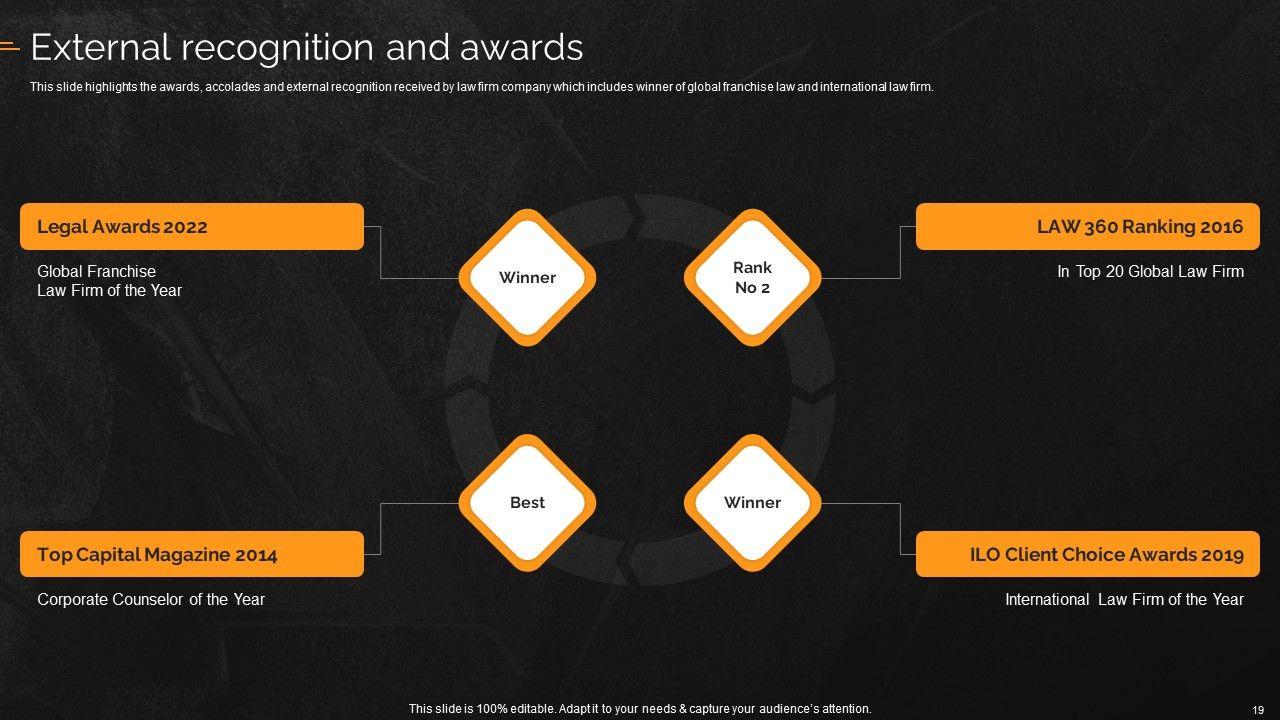 External recognition and awards

This slide highlights the awards, accolades and external recognition received by law firm company which includes winner of global franchise law and international law firm.

Legal Awards 2022

Global Franchise Law Firm of the Year

Winner

Rank No 2

LAW 360 Ranking 2016

In Top 20 Global Law Firm

Best

Winner

Top Capital Magazine 2014

Corporate Counselor of the Year

ILO Client Choice Awards 2019

International Law Firm of the Year

This slide is 100% editable. Adapt it to your needs & capture your audience's attention.

19